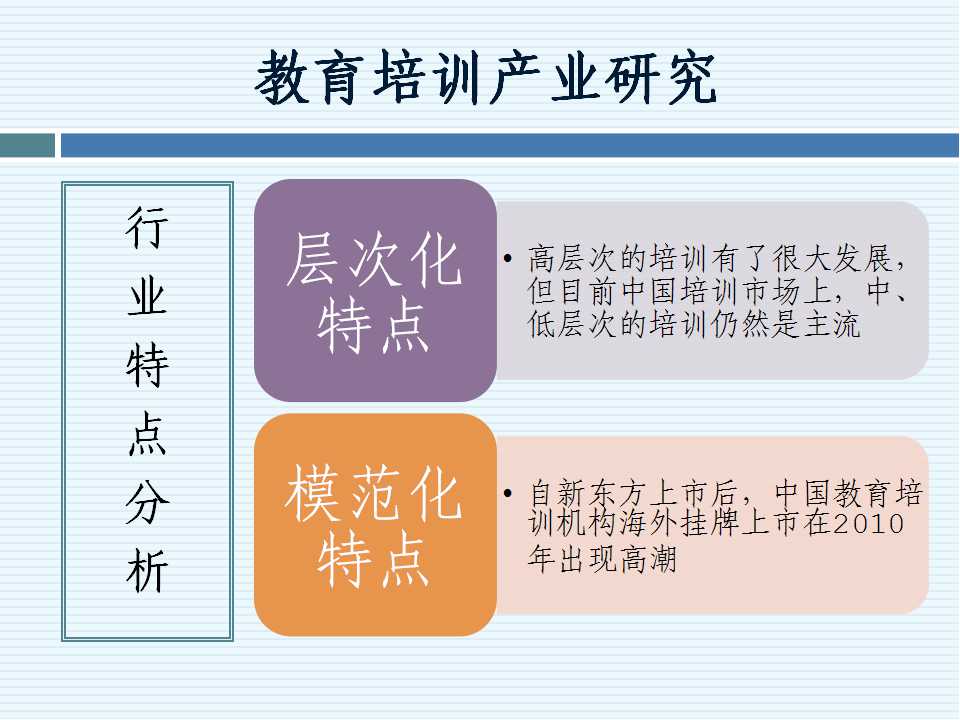 教育培训产业研究

行业特点分析

层次化特点

• 高层次的培训有了很大发展，但目前中国培训市场上，中、低层次的培训仍然是主流

模范化特点

• 自新东方上市后，中国教育培训机构海外挂牌上市在2010年出现高潮